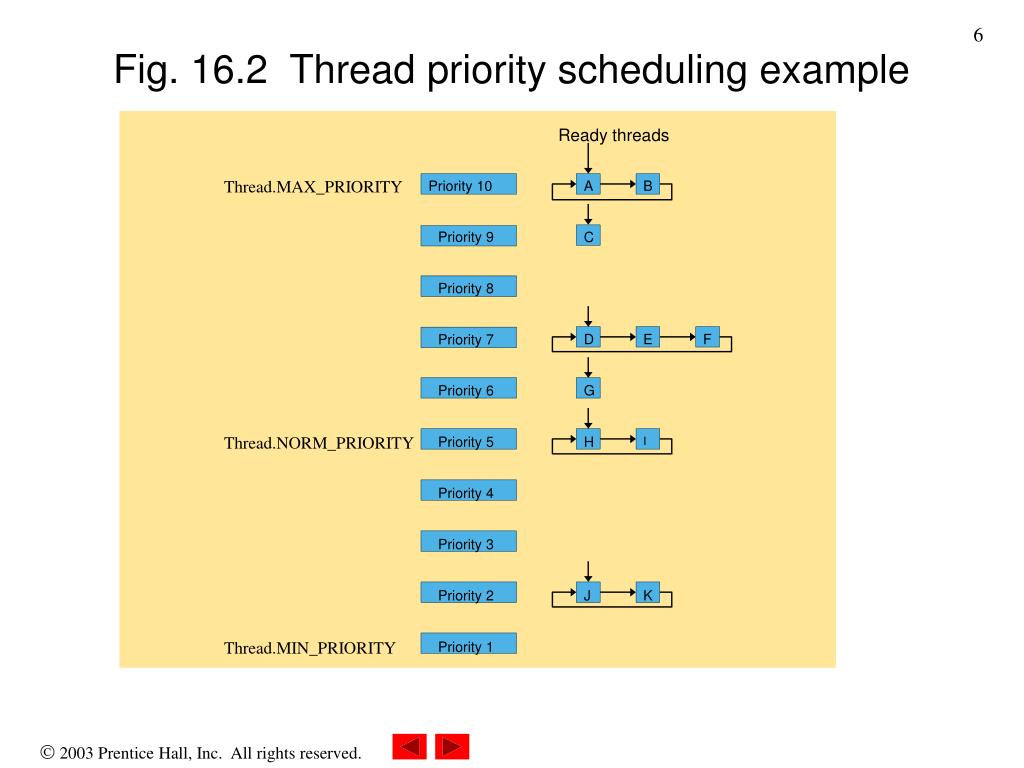 6

Fig. 16.2 Thread priority scheduling example

Ready threads

Thread.MAX_PRIORITY Priority 10 A B

Priority 9 C

Priority 8

Priority 7 D E F

Priority 6 G

Thread.NORM_PRIORITY Priority 5 H I

Priority 4

Priority 3

Priority 2 J K

Thread.MIN_PRIORITY Priority 1

© 2003 Prentice Hall, Inc. All rights reserved.